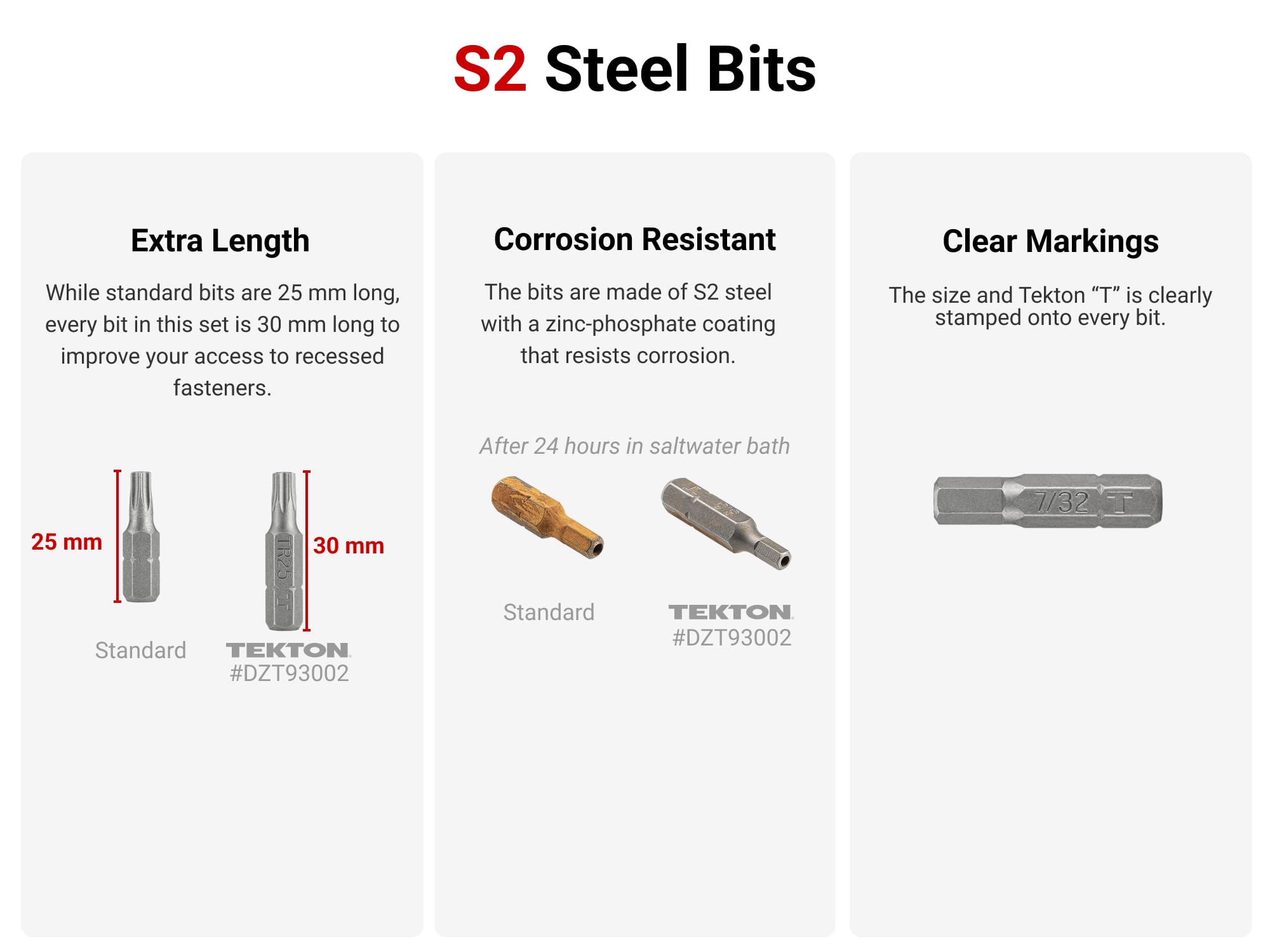 S2 Steel Bits

Extra Length

While standard bits are 25 mm long, every bit in this set is 30 mm long to improve your access to recessed fasteners.

25 mm

TR25 T

30 mm

Standard

TEKTON
#DZT93002

Corrosion Resistant

The bits are made of S2 steel with a zinc-phosphate coating that resists corrosion.

After 24 hours in saltwater bath

Standard

TEKTON
#DZT93002

Clear Markings

The size and Tekton “T” is clearly stamped onto every bit.

7/32 T